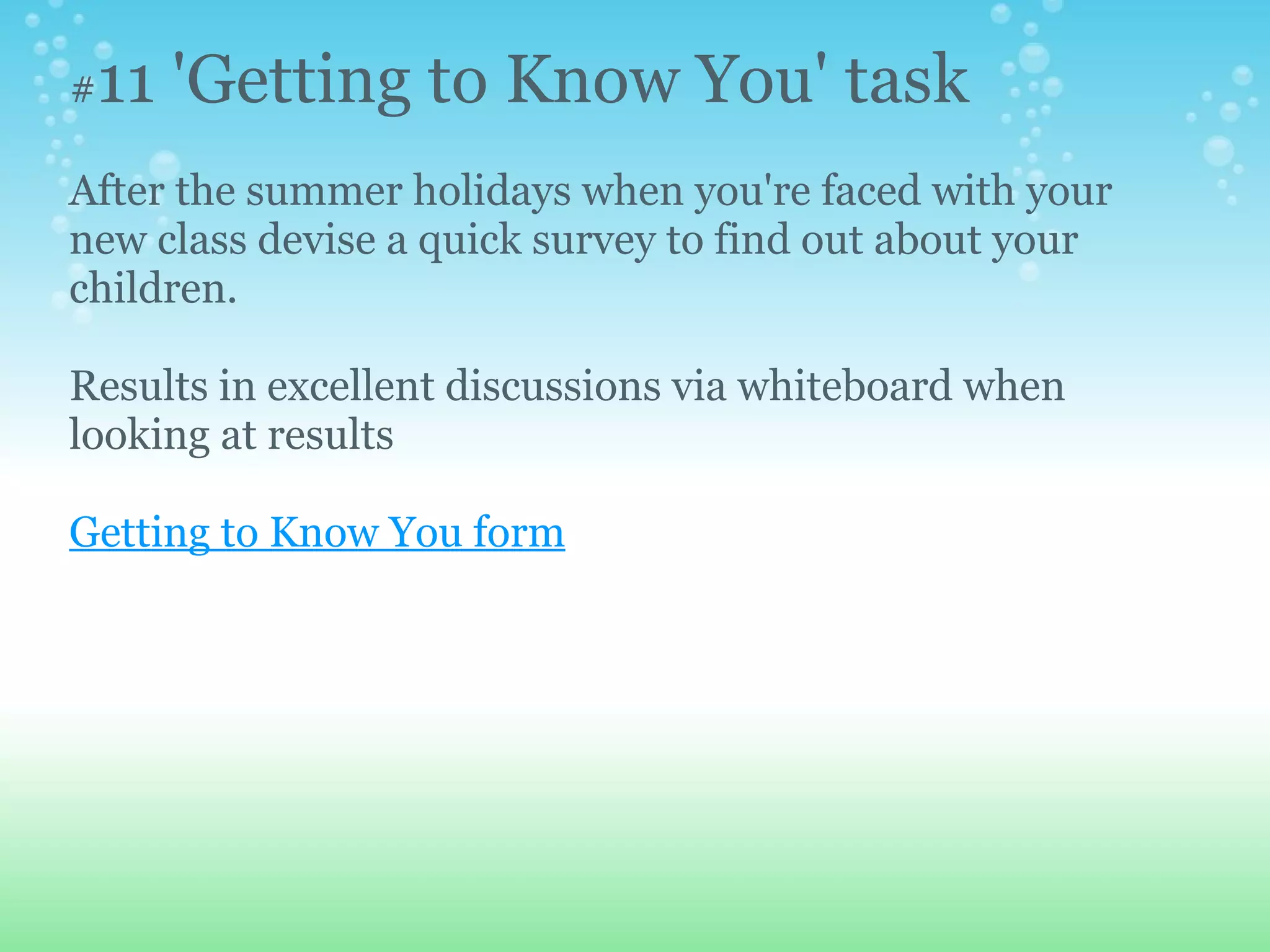 #11 'Getting to Know You' task

After the summer holidays when you're faced with your new class devise a quick survey to find out about your children.

Results in excellent discussions via whiteboard when looking at results

Getting to Know You form